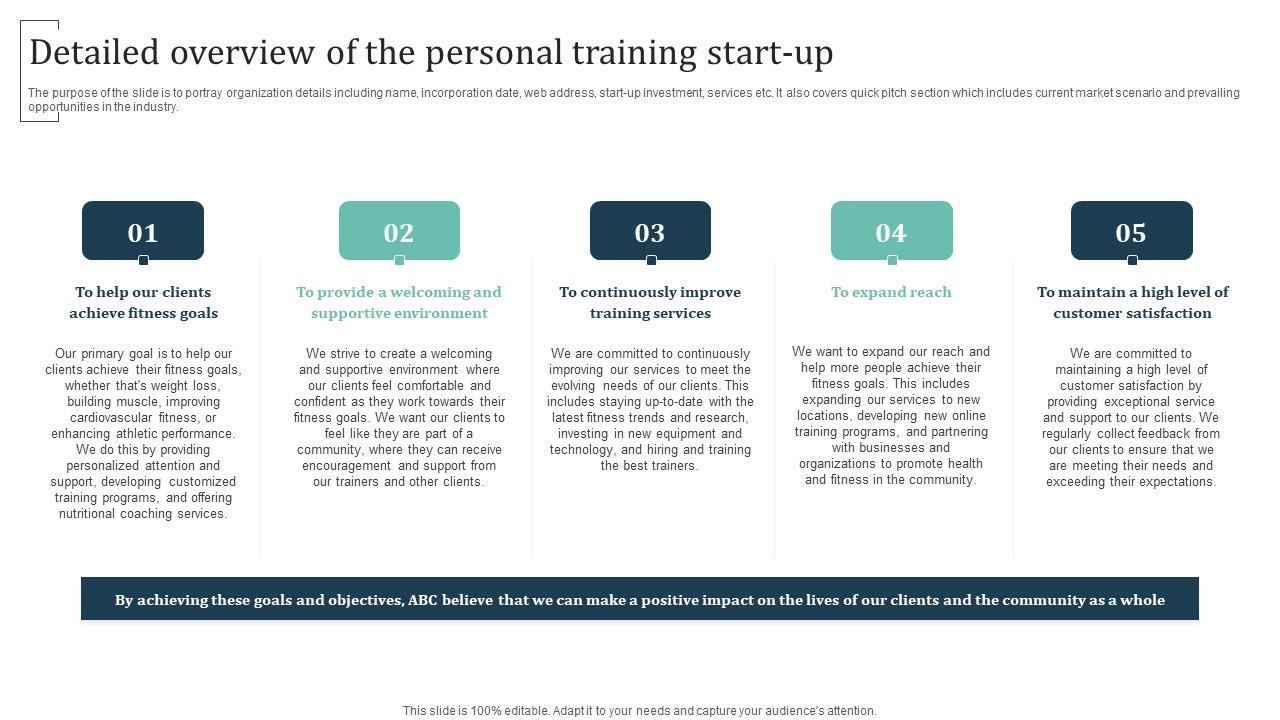 Detailed overview of the personal training start-up

The purpose of the slide is to portray organization details including name, incorporation date, web address, start-up investment, services etc. It also covers quick pitch section which includes current market scenario and prevailing opportunities in the industry.

01

To help our clients achieve fitness goals

Our primary goal is to help our clients achieve their fitness goals, whether that's weight loss, building muscle, improving cardiovascular fitness, or enhancing athletic performance. We do this by providing personalized attention and support, developing customized training programs, and offering nutritional coaching services.

02

To provide a welcoming and supportive environment

We strive to create a welcoming and supportive environment where our clients feel comfortable and confident as they work towards their fitness goals. We want our clients to feel like they are part of a community, where they can receive encouragement and support from our trainers and other clients.

03

To continuously improve training services

We are committed to continuously improving our services to meet the evolving needs of our clients. This includes staying up-to-date with the latest fitness trends and research, investing in new equipment and technology, and hiring and training the best trainers.

04

To expand reach

We want to expand our reach and help more people achieve their fitness goals. This includes expanding our services to new locations, developing new online training programs, and partnering with businesses and organizations to promote health and fitness in the community.

05

To maintain a high level of customer satisfaction

We are committed to maintaining a high level of customer satisfaction by providing exceptional service and support to our clients. We regularly collect feedback from our clients to ensure that we are meeting their needs and exceeding their expectations.

By achieving these goals and objectives, ABC believe that we can make a positive impact on the lives of our clients and the community as a whole

This slide is 100% editable. Adapt it to your needs and capture your audience's attention.